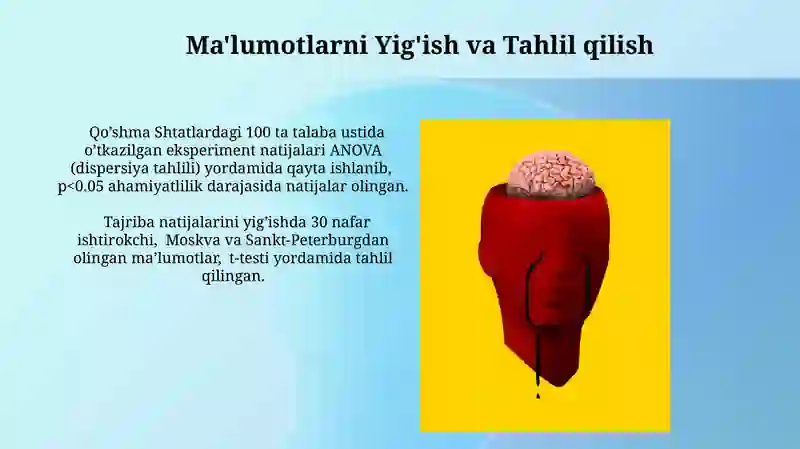 Ma'lumotlarni Yig'ish va Tahlil qilish

Qo’shma Shtatlardagi 100 ta talaba ustida o’tkazilgan eksperiment natijalari ANOVA (dispersiya tahlili) yordamida qayta ishlanib, p<0.05 ahamiyatlilik darajasida natijalar olingan.

Tajriba natijalarini yig’ishda 30 nafar ishtirokchi, Moskva va Sankt-Peterburgdan olingan ma’lumotlar, t-testi yordamida tahlil qilingan.